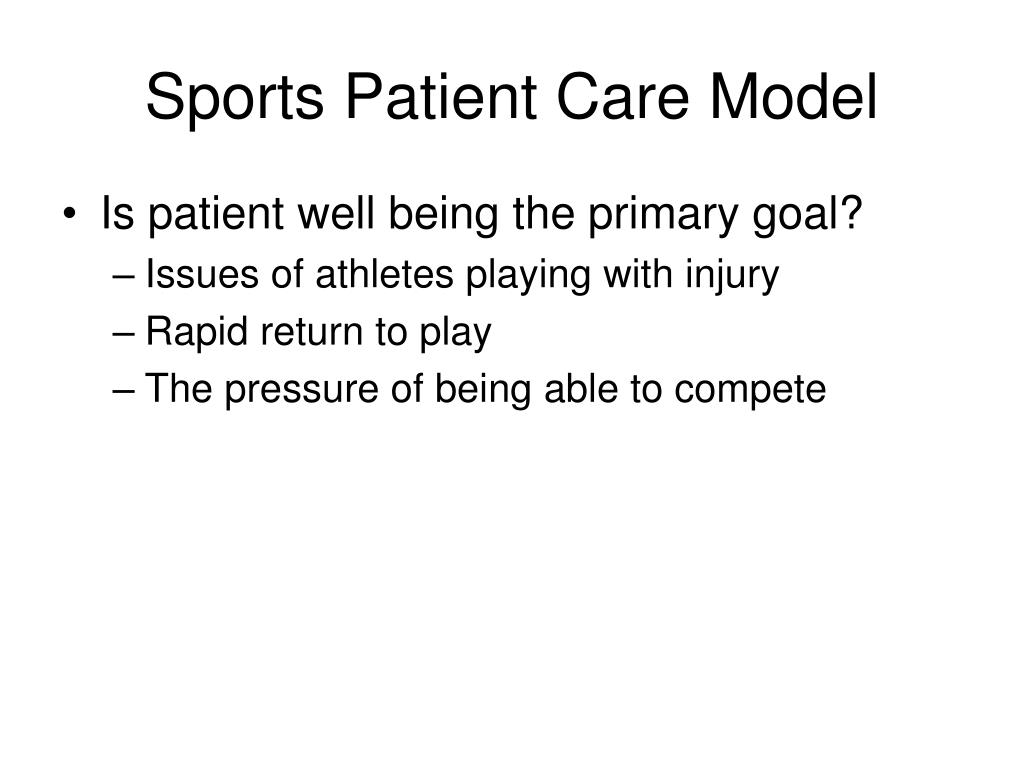 Sports Patient Care Model

• Is patient well being the primary goal?
– Issues of athletes playing with injury
– Rapid return to play
– The pressure of being able to compete